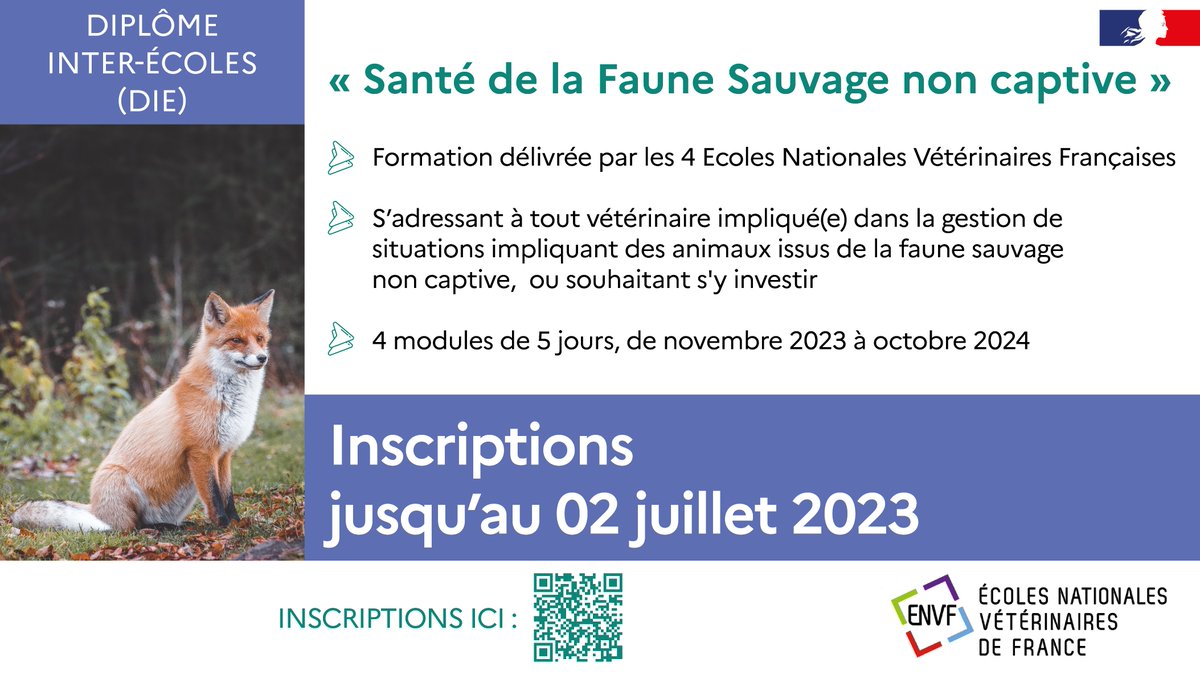 DIPLÔME INTER-ÉCOLES (DIE)

« Santé de la Faune Sauvage non captive »

Formation délivrée par les 4 Ecoles Nationales Vétérinaires Françaises

S'adressant à tout vétérinaire impliqué(e) dans la gestion de situations impliquant des animaux issus de la faune sauvage non captive, ou souhaitant s'y investir

4 modules de 5 jours, de novembre 2023 à octobre 2024

Inscriptions jusqu'au 02 juillet 2023

INSCRIPTIONS ICI :

ENVF ÉCOLES NATIONALES VÉTÉRINAIRES DE FRANCE